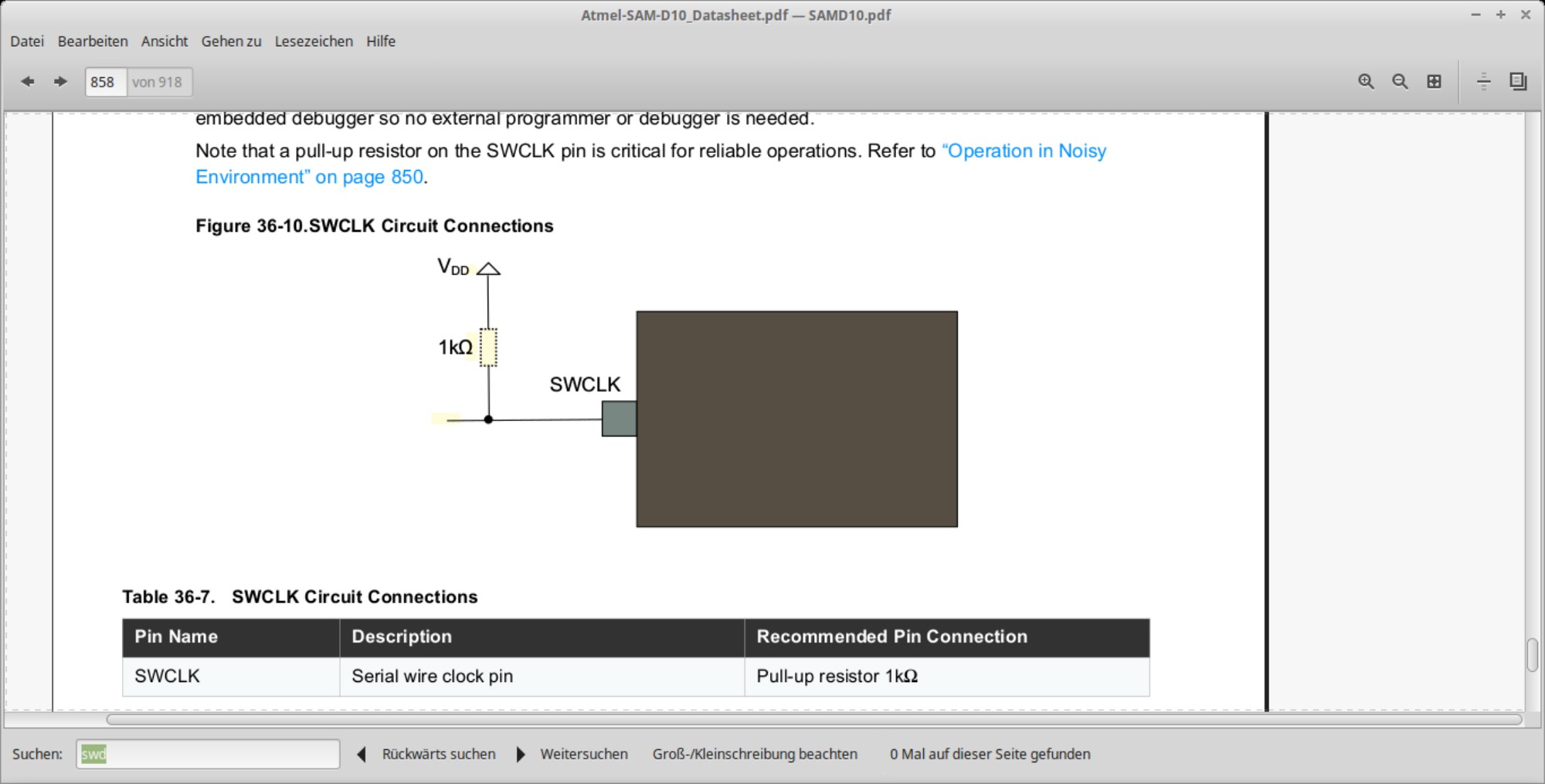 Atmel-SAM-D10_Datasheet.pdf — SAMD10.pdf

Datei Bearbeiten Ansicht Gehen zu Lesezeichen Hilfe

858 von 918

embedded debugger so no external programmer or debugger is needed.

Note that a pull-up resistor on the SWCLK pin is critical for reliable operations. Refer to “Operation in Noisy Environment” on page 850.

Figure 36-10.SWCLK Circuit Connections

$V_{DD}$

1kΩ

SWCLK

Table 36-7. SWCLK Circuit Connections

| Pin Name | Description | Recommended Pin Connection |
|---|---|---|
| SWCLK | Serial wire clock pin | Pull-up resistor 1kΩ |

Suchen: swd Rückwärts suchen Weitersuchen Groß-/Kleinschreibung beachten 0 Mal auf dieser Seite gefunden